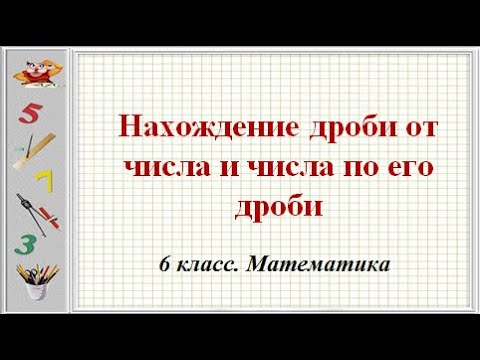 5

7

3

Нахождение дроби от числа и числа по его дроби

6 класс. Математика